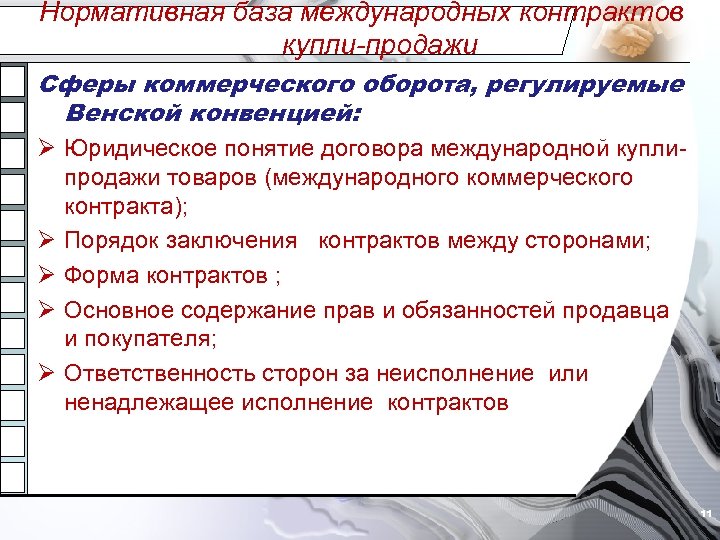 Нормативная база международных контрактов купли-продажи

Сферы коммерческого оборота, регулируемые Венской конвенцией:

➢ Юридическое понятие договора международной купли-продажи товаров (международного коммерческого контракта);

➢ Порядок заключения контрактов между сторонами;

➢ Форма контрактов ;

➢ Основное содержание прав и обязанностей продавца и покупателя;

➢ Ответственность сторон за неисполнение или ненадлежащее исполнение контрактов

11